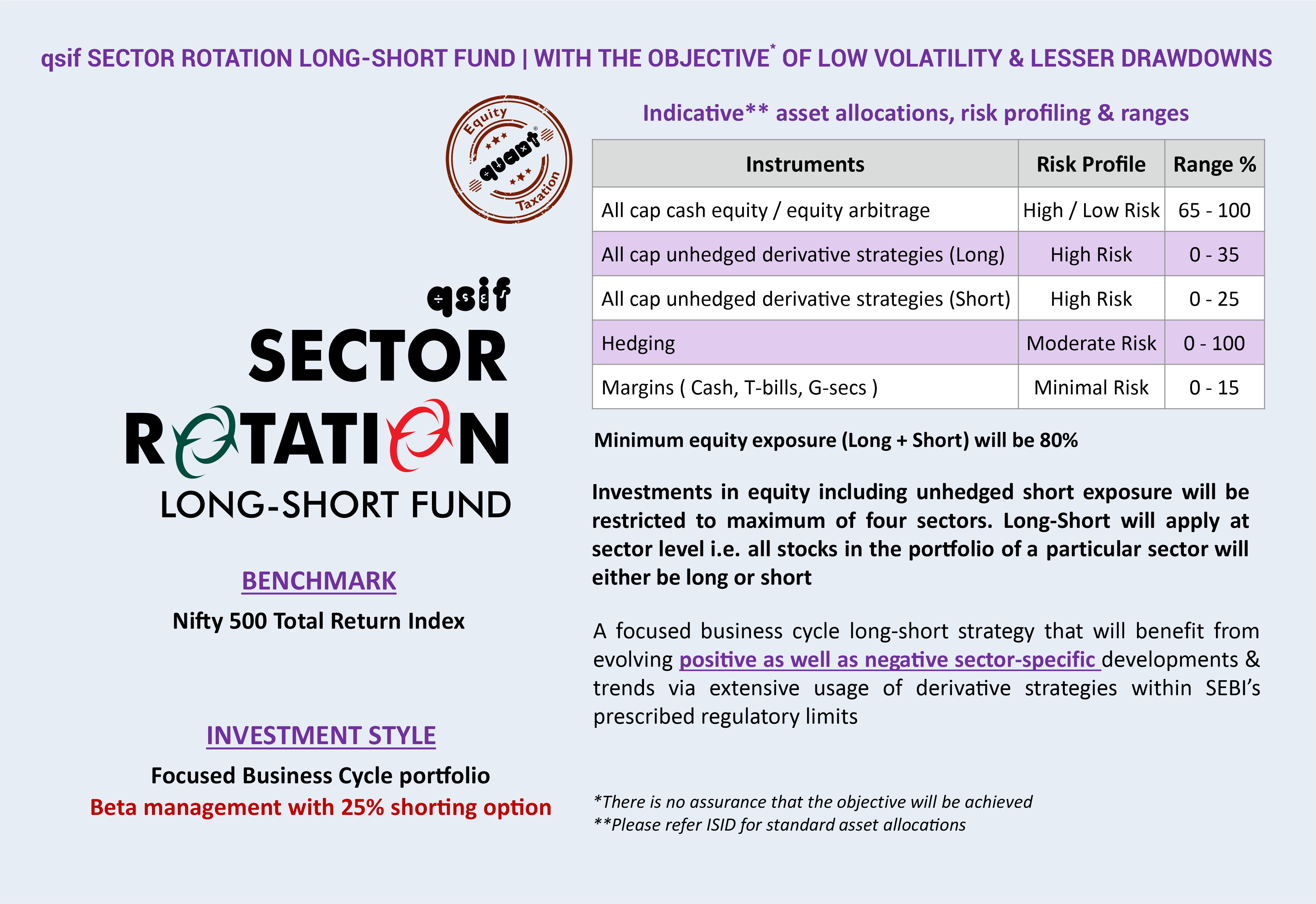 qsif SECTOR ROTATION LONG-SHORT FUND | WITH THE OBJECTIVE* OF LOW VOLATILITY & LESSER DRAWDOWNS

Equity quant Taxation

qsif
SECTOR
ROTATION
LONG-SHORT FUND

BENCHMARK

Nifty 500 Total Return Index

INVESTMENT STYLE

Focused Business Cycle portfolio
Beta management with 25% shorting option

Indicative** asset allocations, risk profiling & ranges

| Instruments | Risk Profile | Range % |
|---|---|---|
| All cap cash equity / equity arbitrage | High / Low Risk | 65 - 100 |
| All cap unhedged derivative strategies (Long) | High Risk | 0 - 35 |
| All cap unhedged derivative strategies (Short) | High Risk | 0 - 25 |
| Hedging | Moderate Risk | 0 - 100 |
| Margins ( Cash, T-bills, G-secs ) | Minimal Risk | 0 - 15 |

Minimum equity exposure (Long + Short) will be 80%

Investments in equity including unhedged short exposure will be restricted to maximum of four sectors. Long-Short will apply at sector level i.e. all stocks in the portfolio of a particular sector will either be long or short

A focused business cycle long-short strategy that will benefit from evolving positive as well as negative sector-specific developments & trends via extensive usage of derivative strategies within SEBI's prescribed regulatory limits

*There is no assurance that the objective will be achieved
**Please refer ISID for standard asset allocations